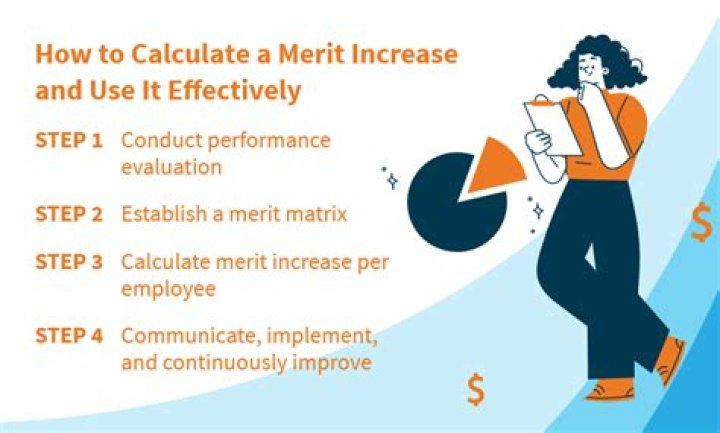 How to Calculate a Merit Increase and Use It Effectively

STEP 1 Conduct performance evaluation

STEP 2 Establish a merit matrix

STEP 3 Calculate merit increase per employee

STEP 4 Communicate, implement, and continuously improve

$

$